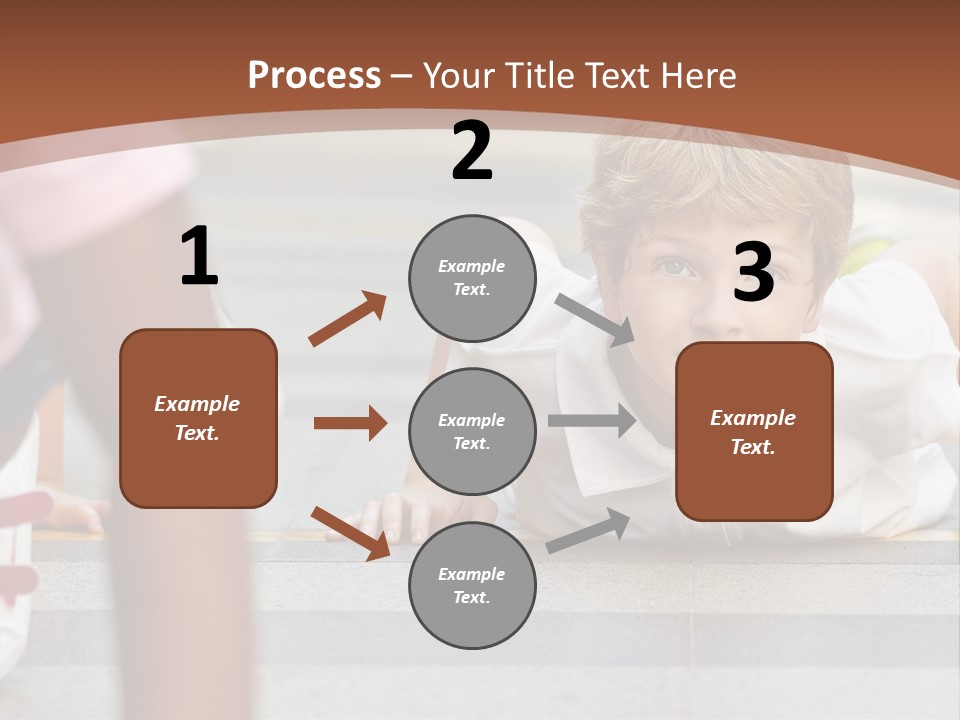 Process – Your Title Text Here

1

Example Text.

2

Example Text.

Example Text.

Example Text.

3

Example Text.